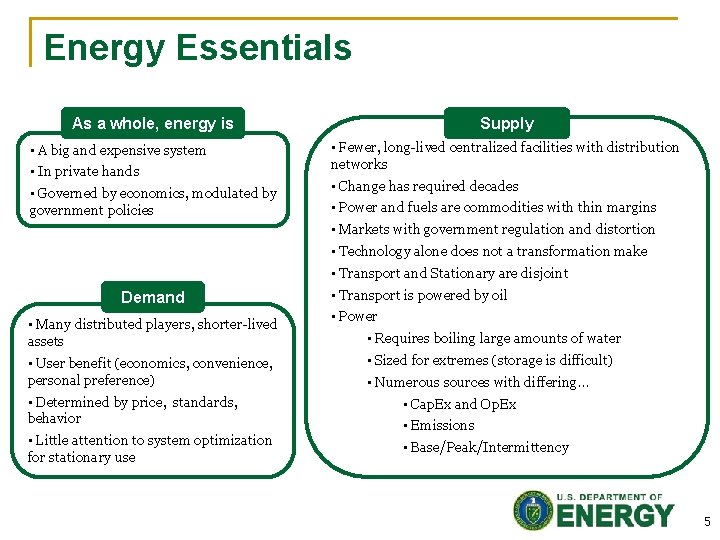 Energy Essentials

As a whole, energy is

▪ A big and expensive system
▪ In private hands
▪ Governed by economics, modulated by government policies

Demand

▪ Many distributed players, shorter-lived assets
▪ User benefit (economics, convenience, personal preference)
▪ Determined by price, standards, behavior
▪ Little attention to system optimization for stationary use

Supply

▪ Fewer, long-lived centralized facilities with distribution networks
▪ Change has required decades
▪ Power and fuels are commodities with thin margins
▪ Markets with government regulation and distortion
▪ Technology alone does not a transformation make
▪ Transport and Stationary are disjoint
▪ Transport is powered by oil
▪ Power
▪ Requires boiling large amounts of water
▪ Sized for extremes (storage is difficult)
▪ Numerous sources with differing…
▪ CapEx and OpEx
▪ Emissions
▪ Base/Peak/Intermittency

U.S. DEPARTMENT OF ENERGY

5